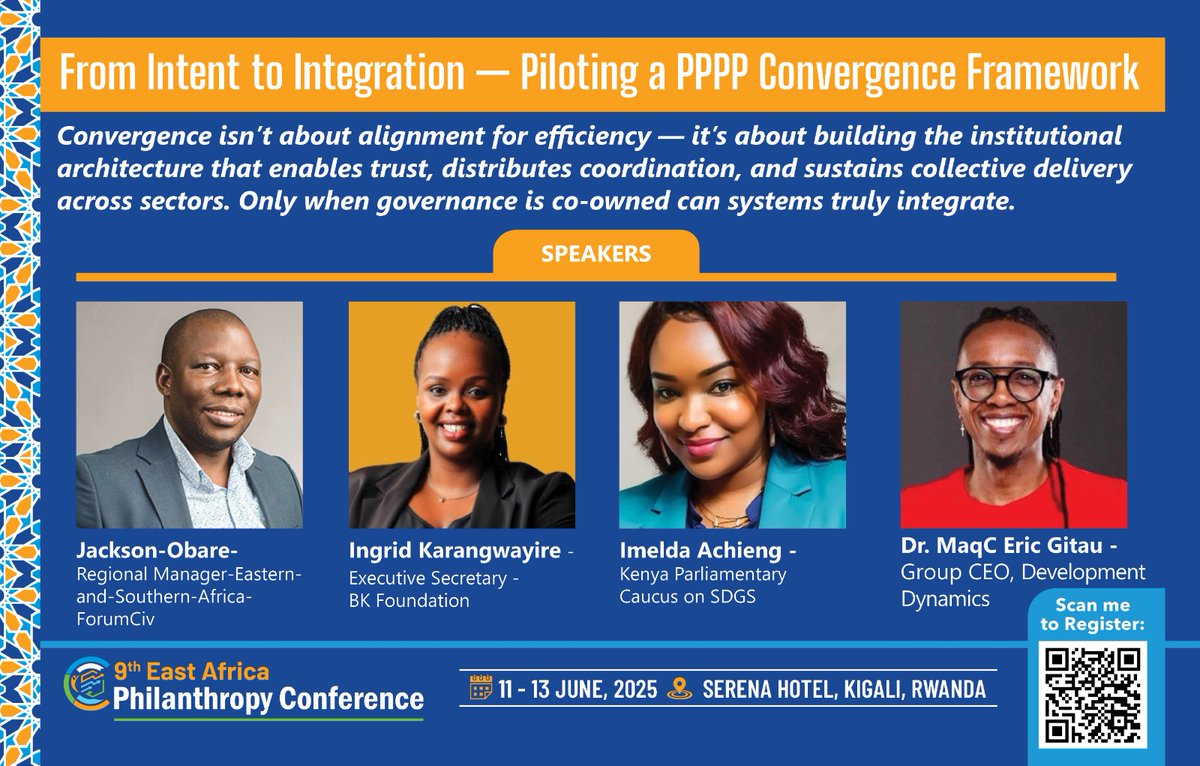 From Intent to Integration — Piloting a PPPP Convergence Framework

Convergence isn't about alignment for efficiency — it's about building the institutional architecture that enables trust, distributes coordination, and sustains collective delivery across sectors. Only when governance is co-owned can systems truly integrate.

SPEAKERS

Jackson-Obare-
Regional Manager-Eastern-and-Southern-Africa-ForumCiv

Ingrid Karangwayire -
Executive Secretary - BK Foundation

Imelda Achieng -
Kenya Parliamentary Caucus on SDGS

Dr. MaqC Eric Gitau -
Group CEO, Development Dynamics

Scan me to Register:

9th East Africa Philanthropy Conference

11 - 13 JUNE, 2025 SERENA HOTEL, KIGALI, RWANDA